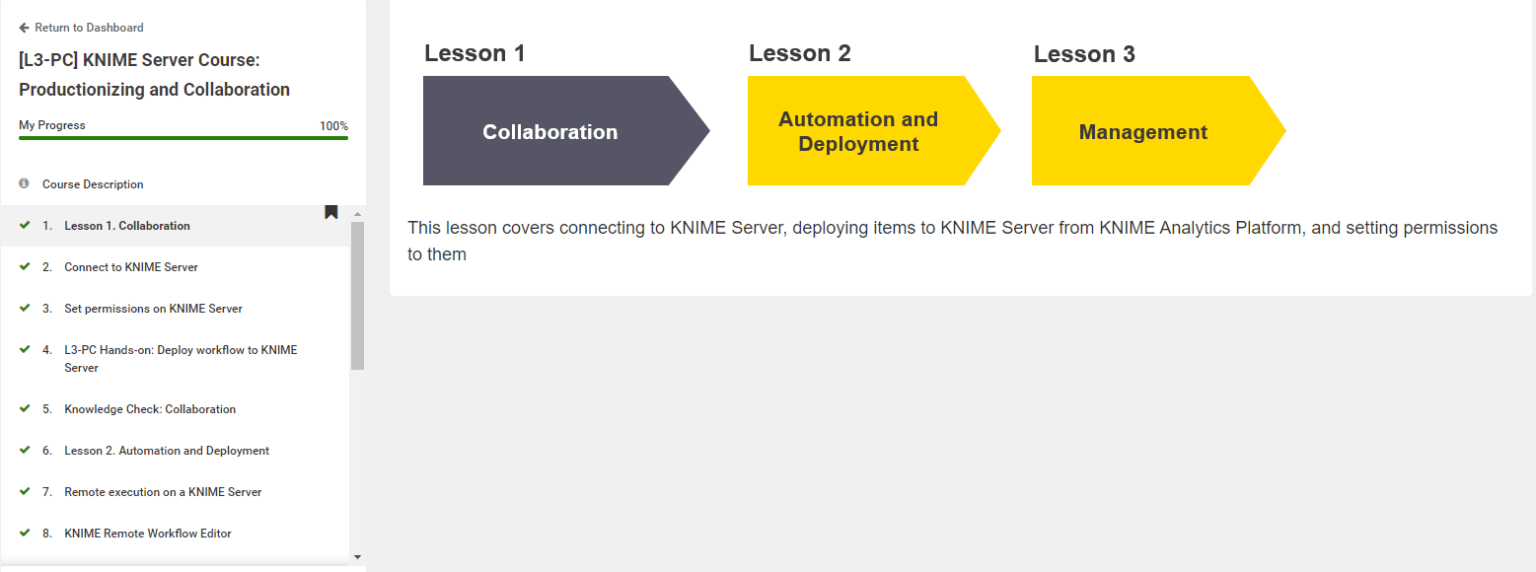 Return to Dashboard

[L3-PC] KNIME Server Course: Productionizing and Collaboration

My Progress 100%

Course Description

1. Lesson 1. Collaboration

2. Connect to KNIME Server

3. Set permissions on KNIME Server

4. L3-PC Hands-on: Deploy workflow to KNIME Server

5. Knowledge Check: Collaboration

6. Lesson 2. Automation and Deployment

7. Remote execution on a KNIME Server

8. KNIME Remote Workflow Editor

Lesson 1

Collaboration

Lesson 2

Automation and Deployment

Lesson 3

Management

This lesson covers connecting to KNIME Server, deploying items to KNIME Server from KNIME Analytics Platform, and setting permissions to them